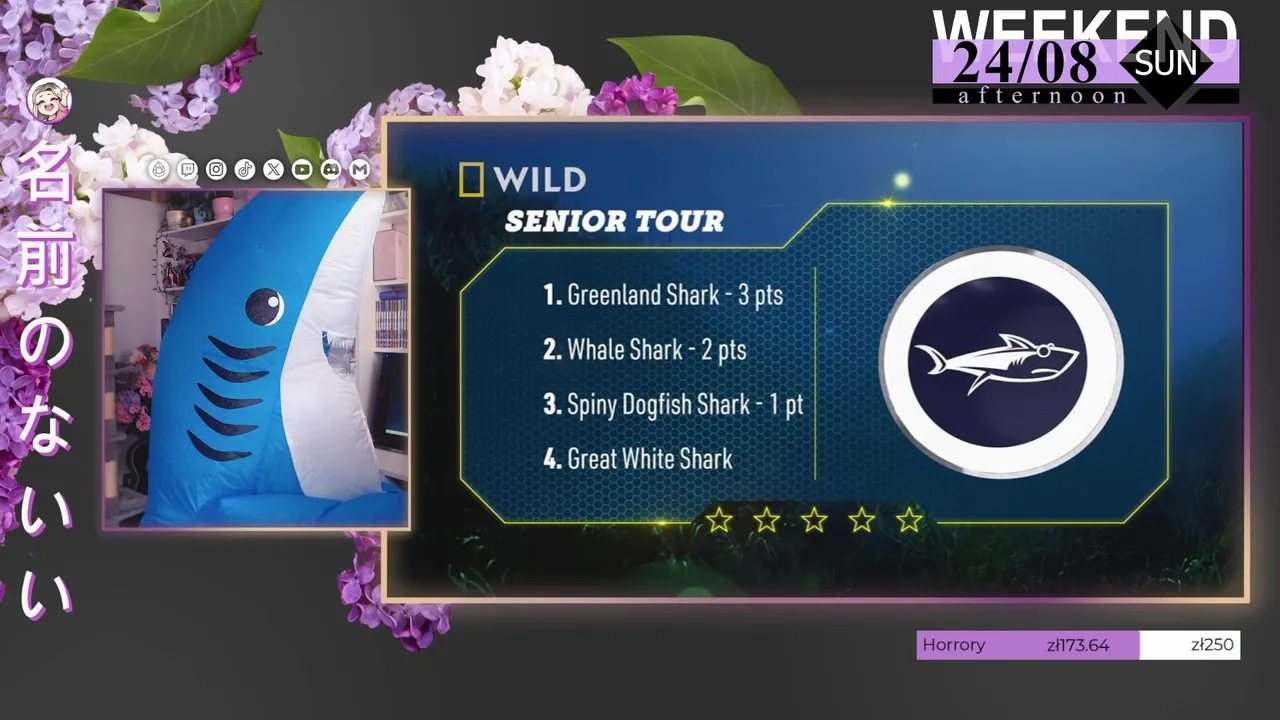 WEEKEND
24/08 SUN
afternoon

名前のないい

WILD
SENIOR TOUR

1. Greenland Shark - 3 pts
2. Whale Shark - 2 pts
3. Spiny Dogfish Shark - 1 pt
4. Great White Shark

Horrory zł173.64 zł250